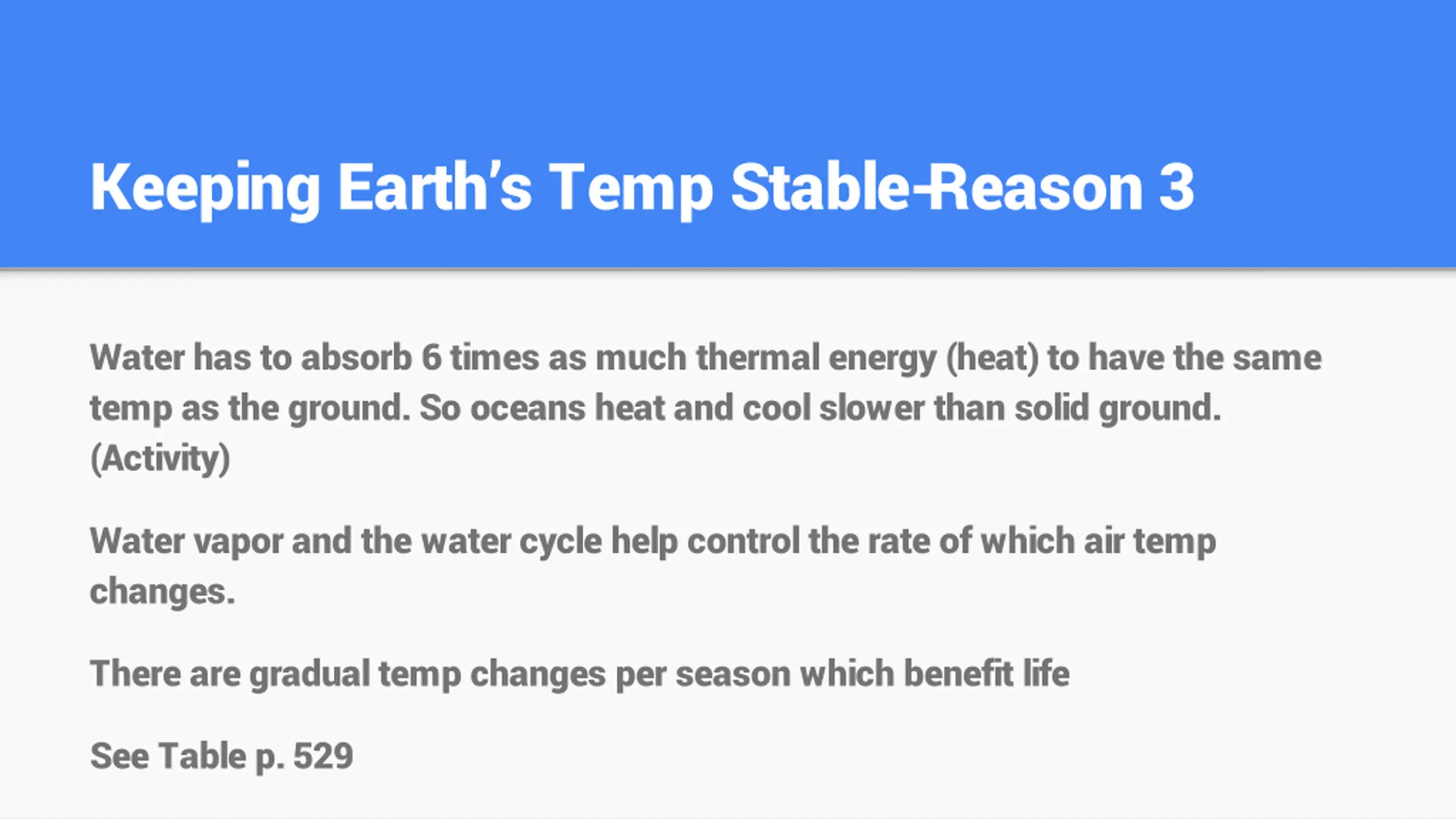 Keeping Earth's Temp Stable-Reason 3

Water has to absorb 6 times as much thermal energy (heat) to have the same temp as the ground. So oceans heat and cool slower than solid ground. (Activity)

Water vapor and the water cycle help control the rate of which air temp changes.

There are gradual temp changes per season which benefit life

See Table p. 529